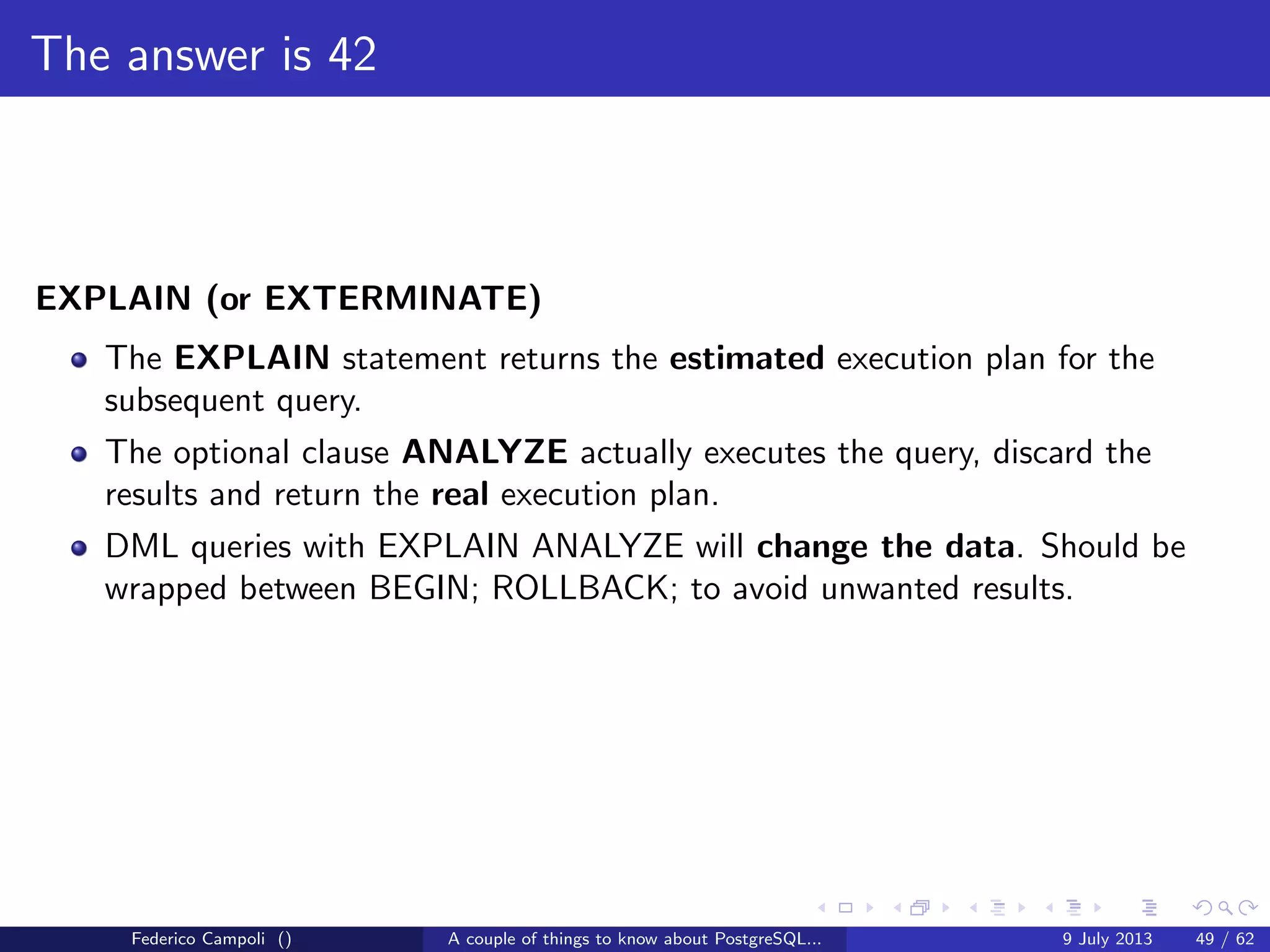 The answer is 42

EXPLAIN (or EXTERMINATE)

- The EXPLAIN statement returns the estimated execution plan for the subsequent query.
- The optional clause ANALYZE actually executes the query, discard the results and return the real execution plan.
- DML queries with EXPLAIN ANALYZE will change the data. Should be wrapped between BEGIN; ROLLBACK; to avoid unwanted results.

Federico Campoli () A couple of things to know about PostgreSQL... 9 July 2013 49 / 62